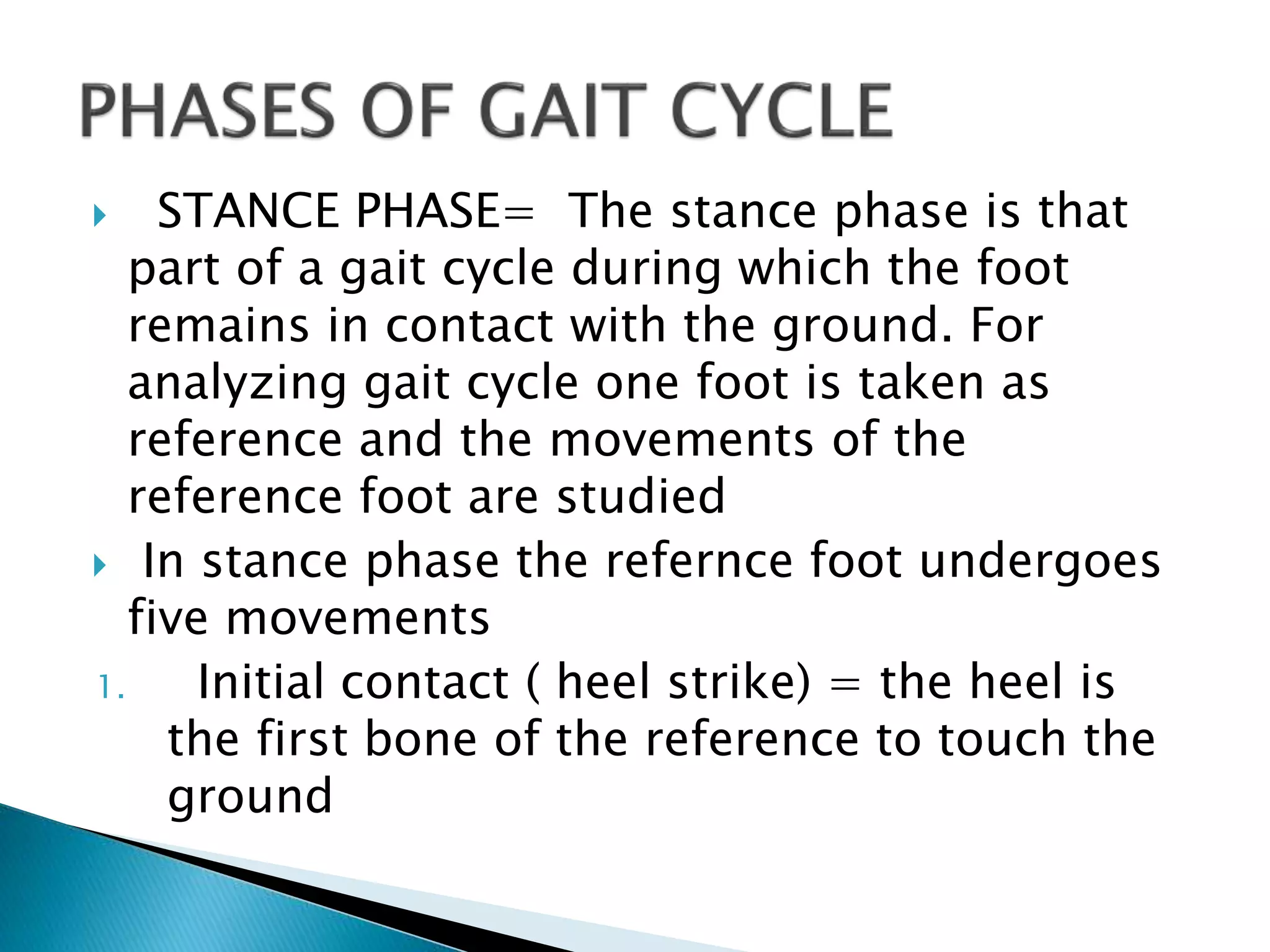 PHASES OF GAIT CYCLE

STANCE PHASE= The stance phase is that part of a gait cycle during which the foot remains in contact with the ground. For analyzing gait cycle one foot is taken as reference and the movements of the reference foot are studied

In stance phase the refernce foot undergoes five movements

1. Initial contact ( heel strike) = the heel is the first bone of the reference to touch the ground